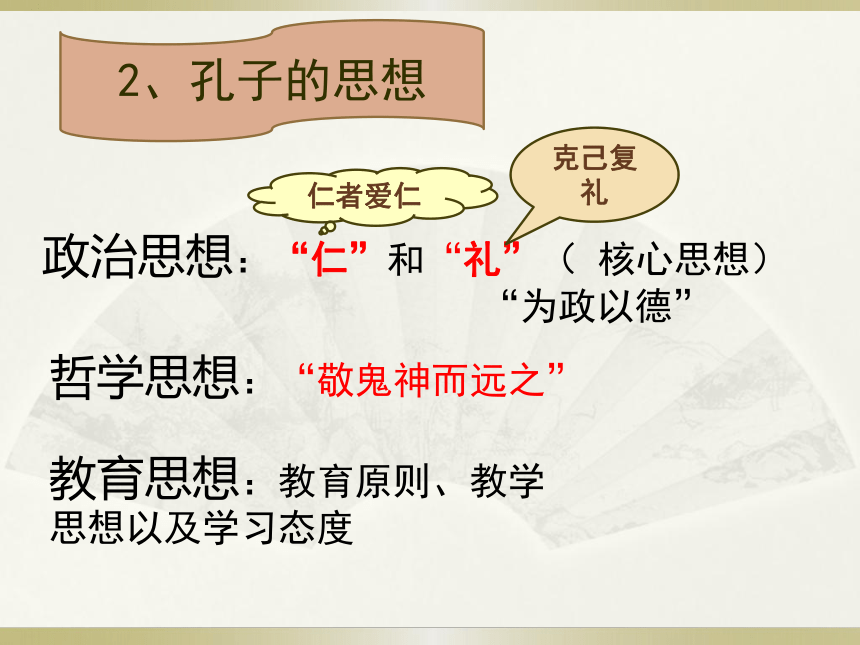 2、孔子的思想

仁者爱仁

克己复礼

政治思想：“仁”和“礼”（ 核心思想）
“为政以德”

哲学思想：“敬鬼神而远之”

教育思想：教育原则、教学思想以及学习态度